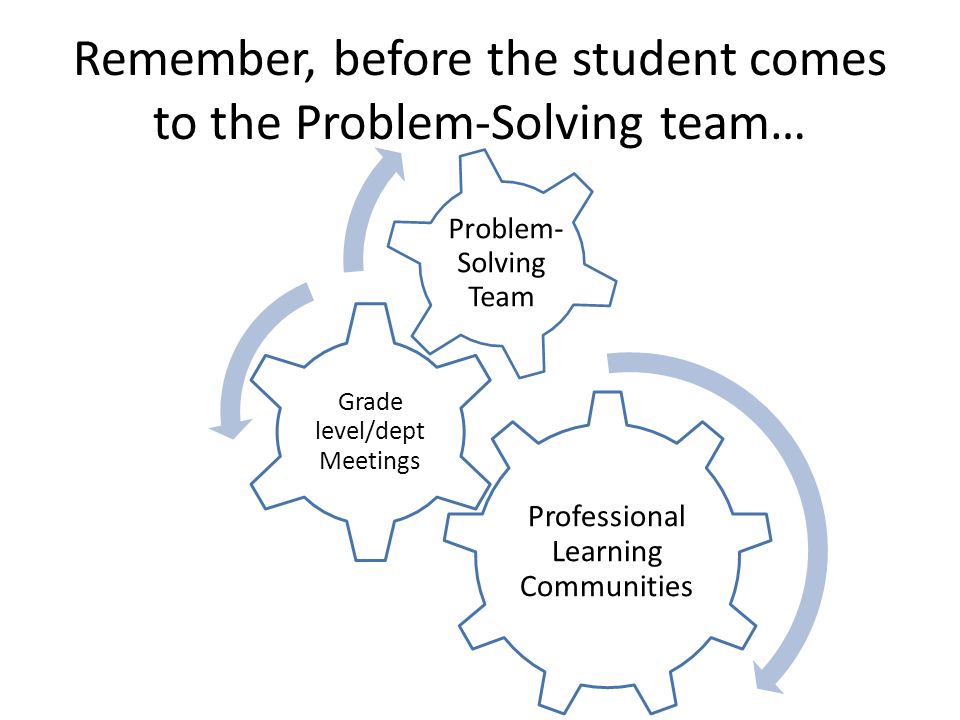 Remember, before the student comes to the Problem-Solving team…

Problem-Solving Team

Grade level/dept Meetings

Professional Learning Communities